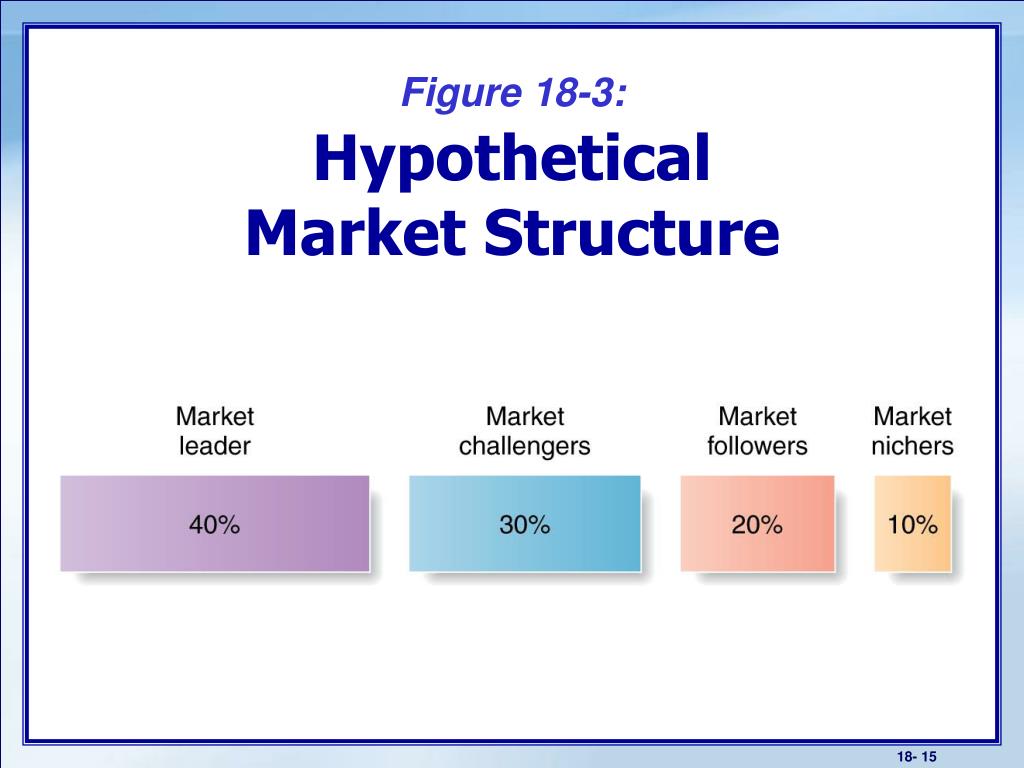 Figure 18-3:
Hypothetical Market Structure

Market leader
40%

Market challengers
30%

Market followers
20%

Market nichers
10%

18- 15